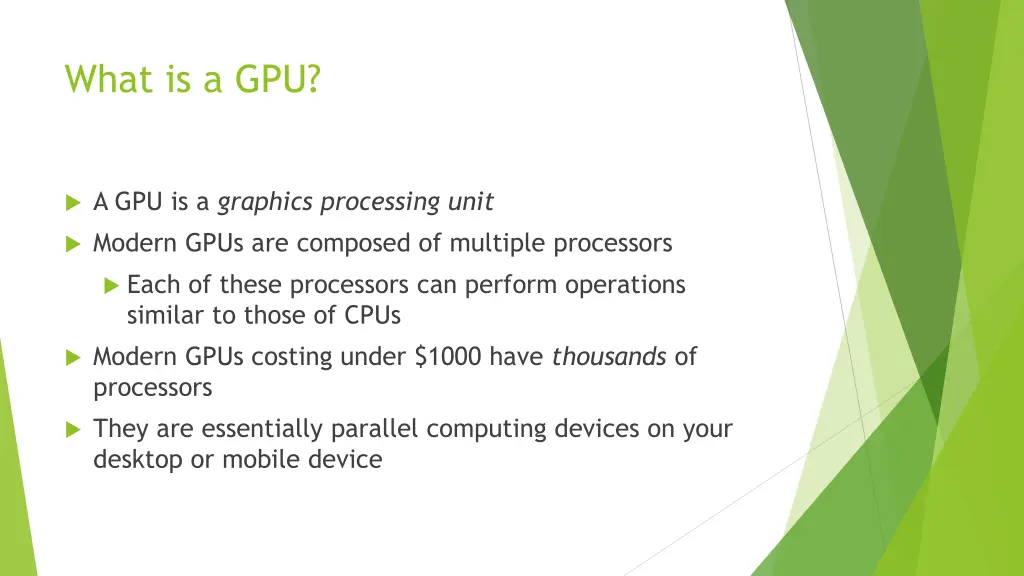 What is a GPU?

A GPU is a graphics processing unit

Modern GPUs are composed of multiple processors

Each of these processors can perform operations similar to those of CPUs

Modern GPUs costing under \$1000 have thousands of processors

They are essentially parallel computing devices on your desktop or mobile device